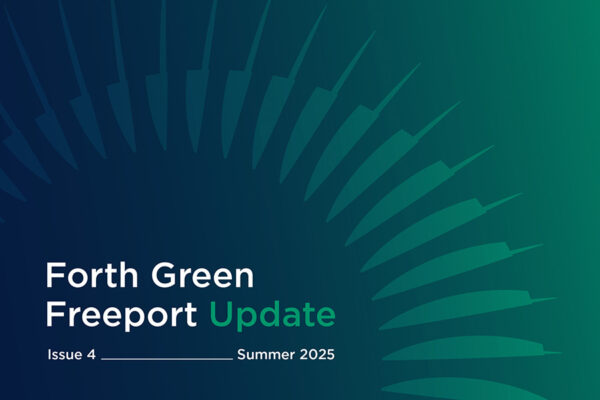 Forth Green Freeport Update

Issue 4 Summer 2025